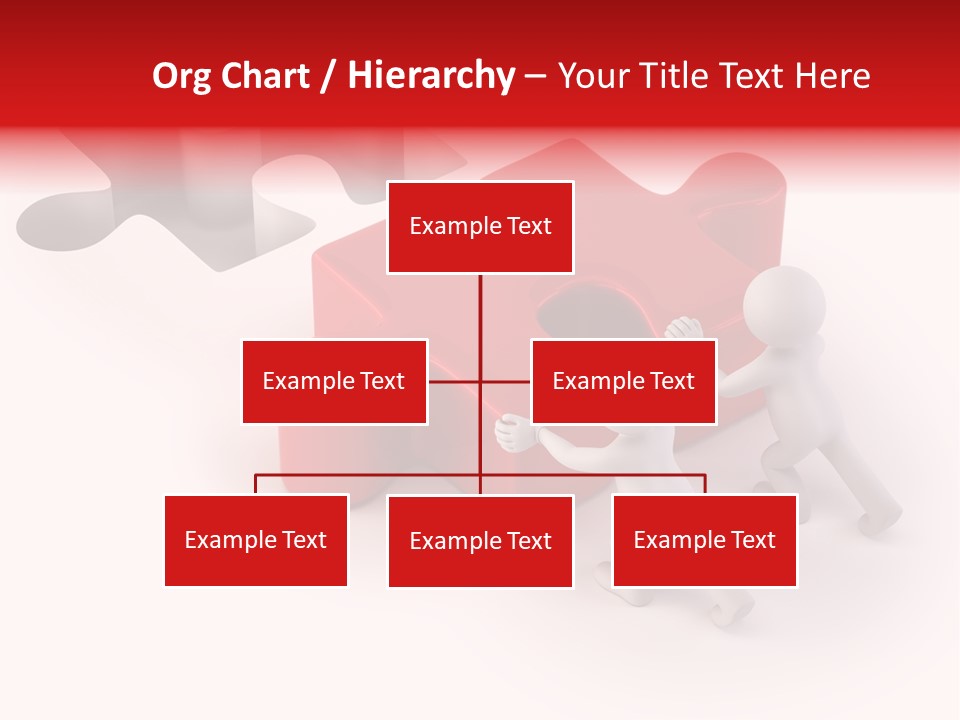 Org Chart / Hierarchy – Your Title Text Here

Example Text

Example Text

Example Text

Example Text

Example Text

Example Text